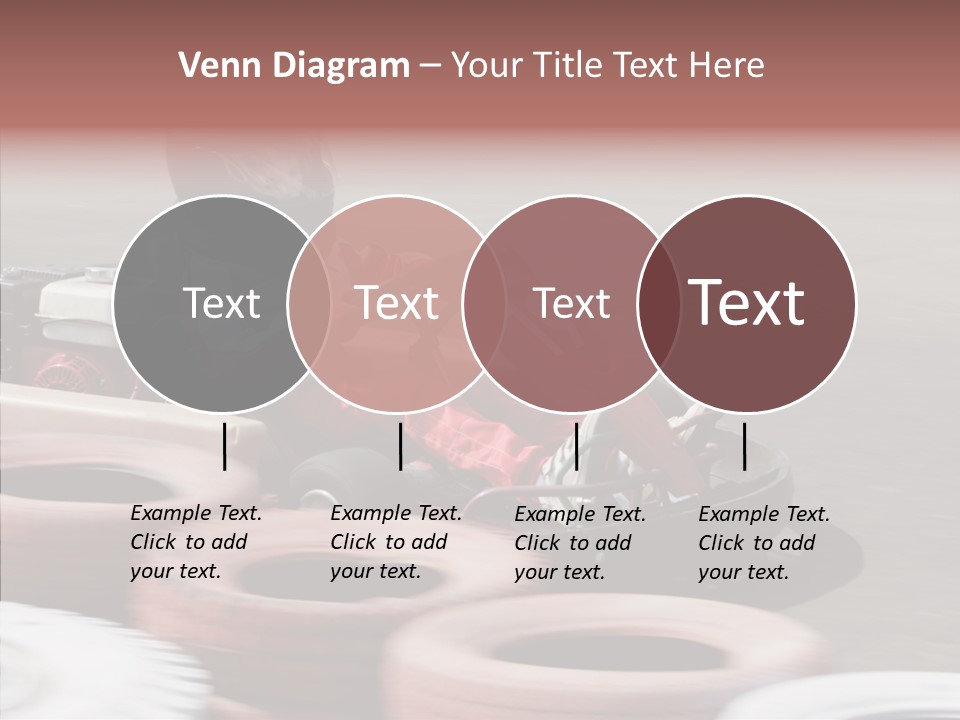 Venn Diagram – Your Title Text Here

Text

Text

Text

Text

Example Text. Click to add your text.

Example Text. Click to add your text.

Example Text. Click to add your text.

Example Text. Click to add your text.